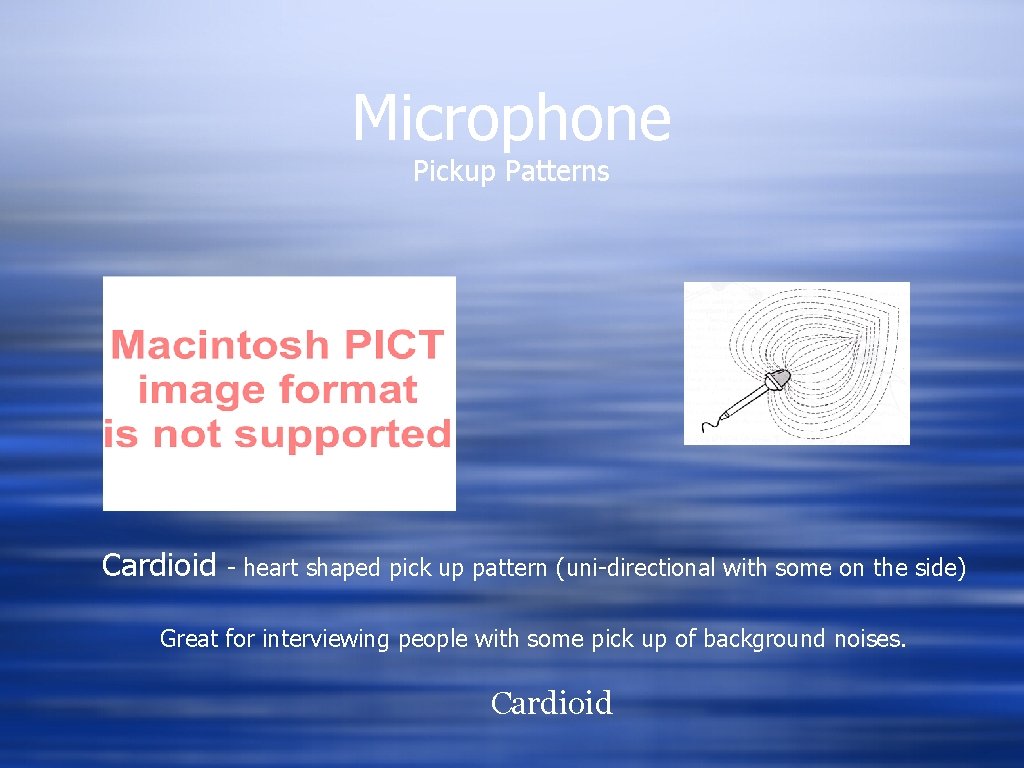 Microphone
Pickup Patterns

Macintosh PICT image format is not supported

Cardioid - heart shaped pick up pattern (uni-directional with some on the side)

Great for interviewing people with some pick up of background noises.

Cardioid